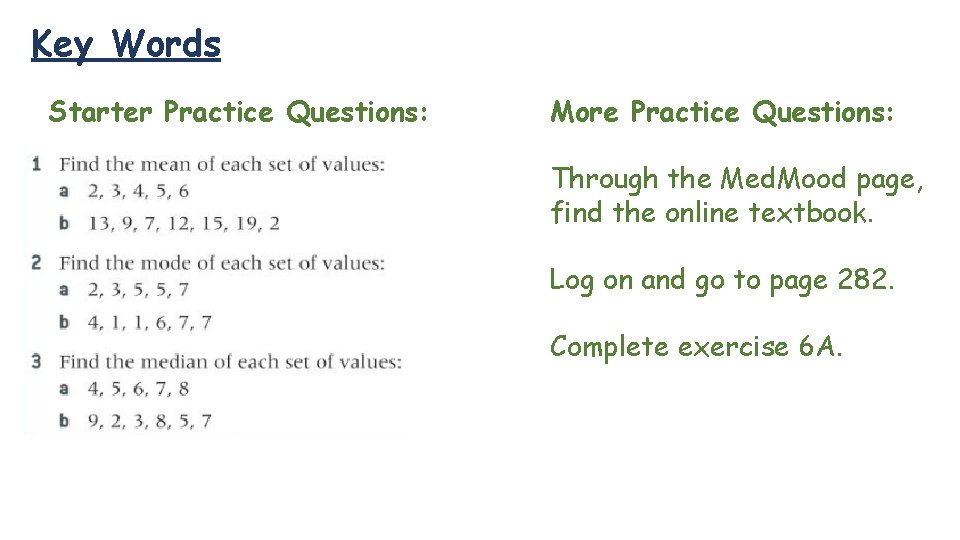 Key Words

Starter Practice Questions:

1 Find the mean of each set of values:
a 2, 3, 4, 5, 6
b 13, 9, 7, 12, 15, 19, 2

2 Find the mode of each set of values:
a 2, 3, 5, 5, 7
b 4, 1, 1, 6, 7, 7

3 Find the median of each set of values:
a 4, 5, 6, 7, 8
b 9, 2, 3, 8, 5, 7

More Practice Questions:

Through the MedMood page, find the online textbook.

Log on and go to page 282.

Complete exercise 6A.